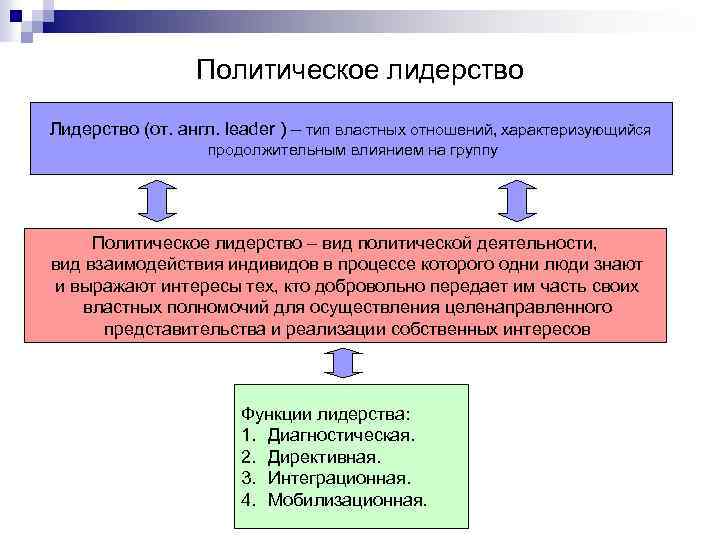 Политическое лидерство

Лидерство (от. англ. leader ) – тип властных отношений, характеризующийся продолжительным влиянием на группу

Политическое лидерство – вид политической деятельности, вид взаимодействия индивидов в процессе которого одни люди знают и выражают интересы тех, кто добровольно передает им часть своих властных полномочий для осуществления целенаправленного представительства и реализации собственных интересов

Функции лидерства:
1. Диагностическая.
2. Директивная.
3. Интеграционная.
4. Мобилизационная.